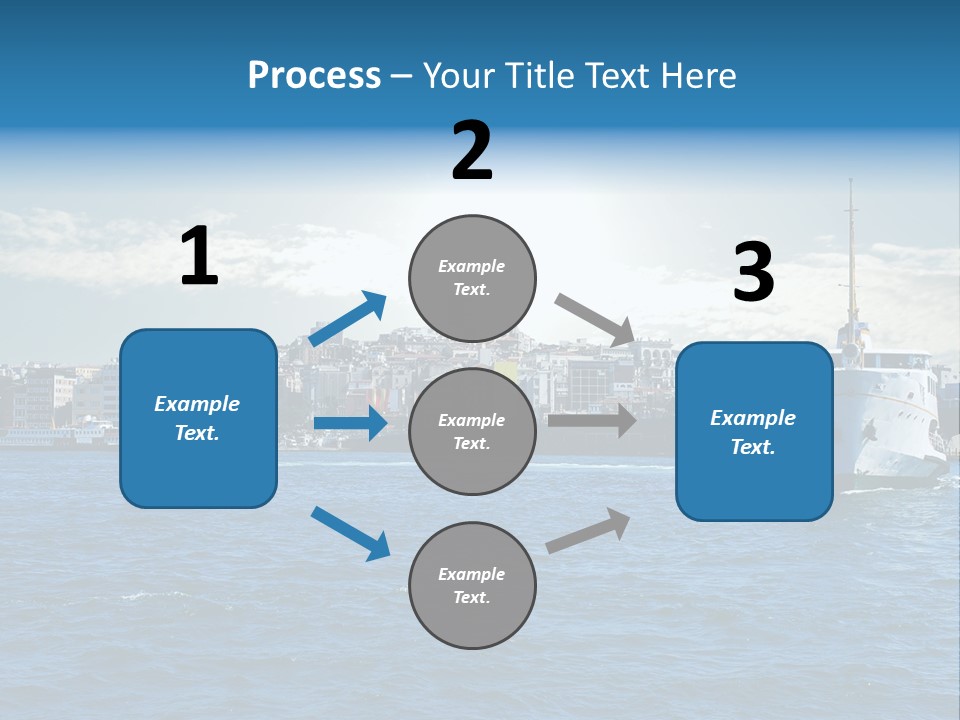 Process – Your Title Text Here

1

Example Text.

2

Example Text.

Example Text.

Example Text.

3

Example Text.